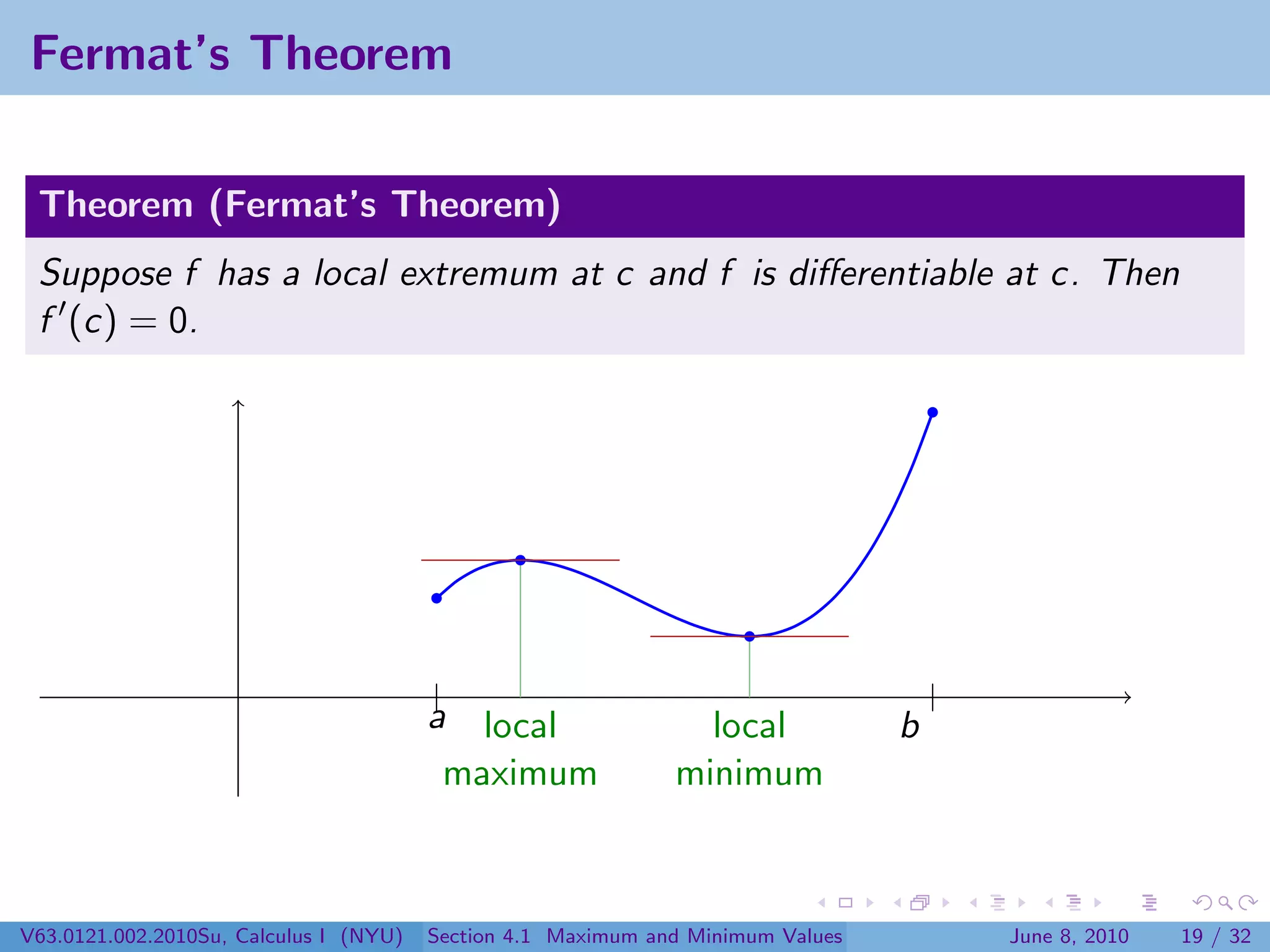 Fermat's Theorem

Theorem (Fermat's Theorem)

Suppose $f$ has a local extremum at $c$ and $f$ is differentiable at $c$. Then $f'(c) = 0$.

$a$ local maximum local minimum $b$

V63.0121.002.2010Su, Calculus I (NYU) Section 4.1 Maximum and Minimum Values June 8, 2010 19 / 32